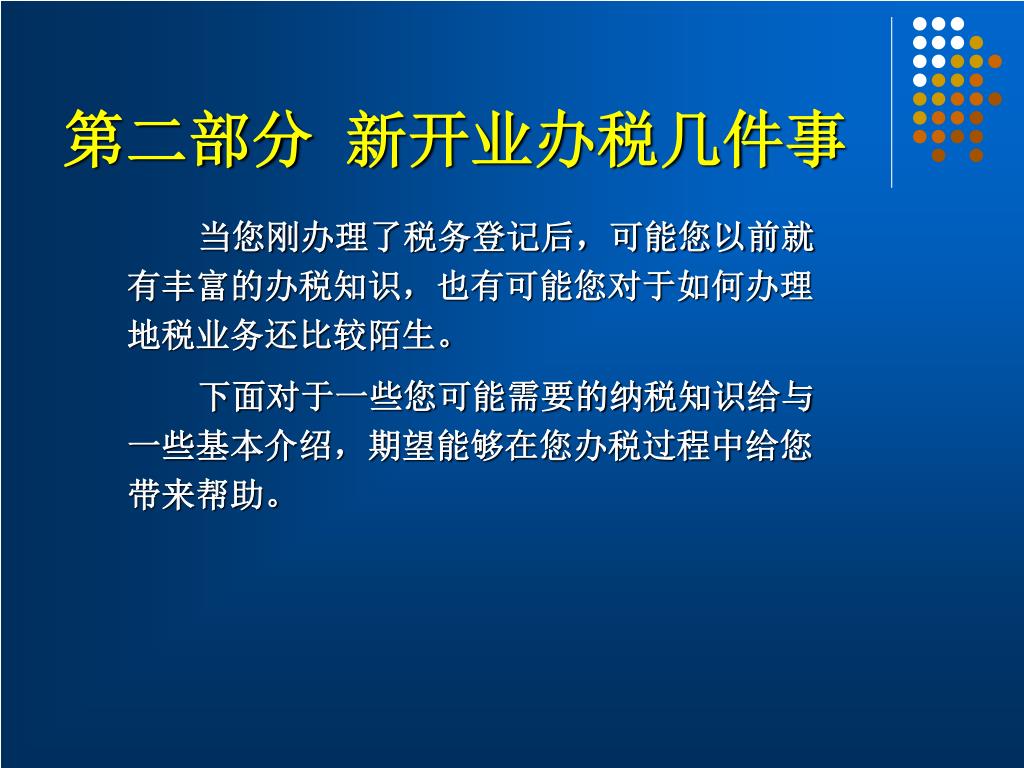 第二部分 新开业办税几件事

当您刚办理了税务登记后，可能您以前就有丰富的办税知识，也有可能您对于如何办理地税业务还比较陌生。

下面对于一些您可能需要的纳税知识给与一些基本介绍，期望能够在您办税过程中给您带来帮助。